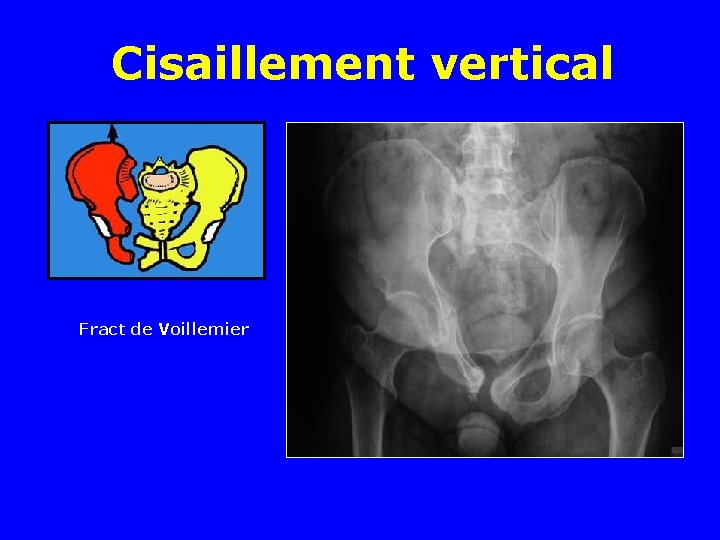 Cisaillement vertical

Fract de Voillemier